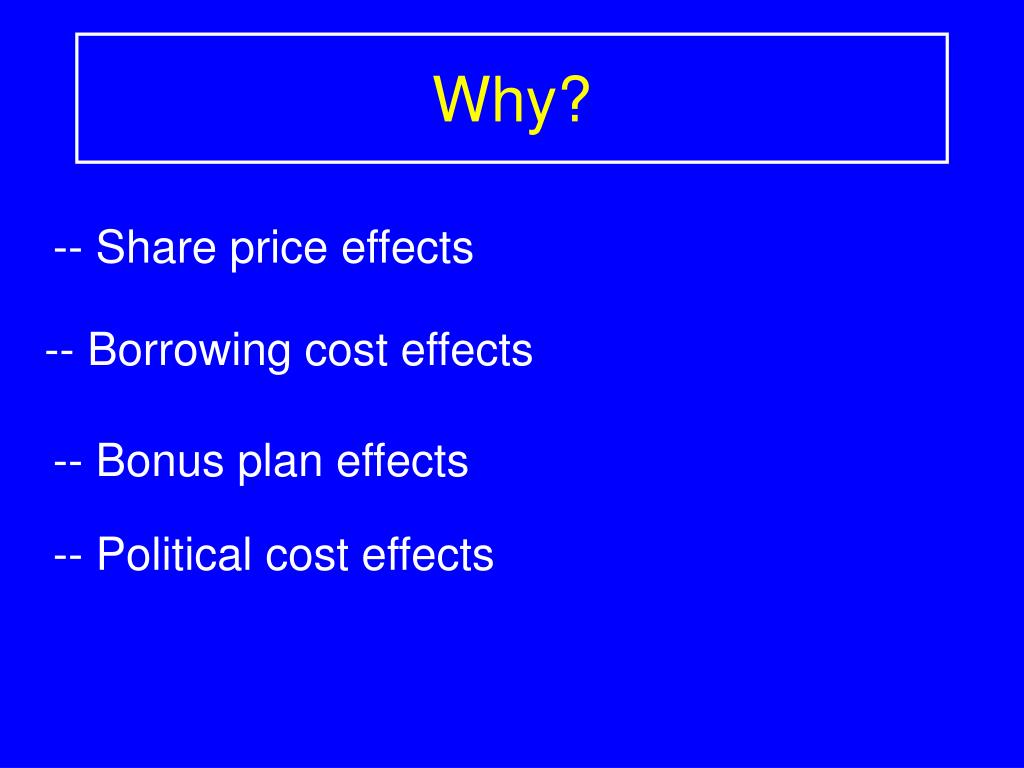 Why?

-- Share price effects

-- Borrowing cost effects

-- Bonus plan effects

-- Political cost effects